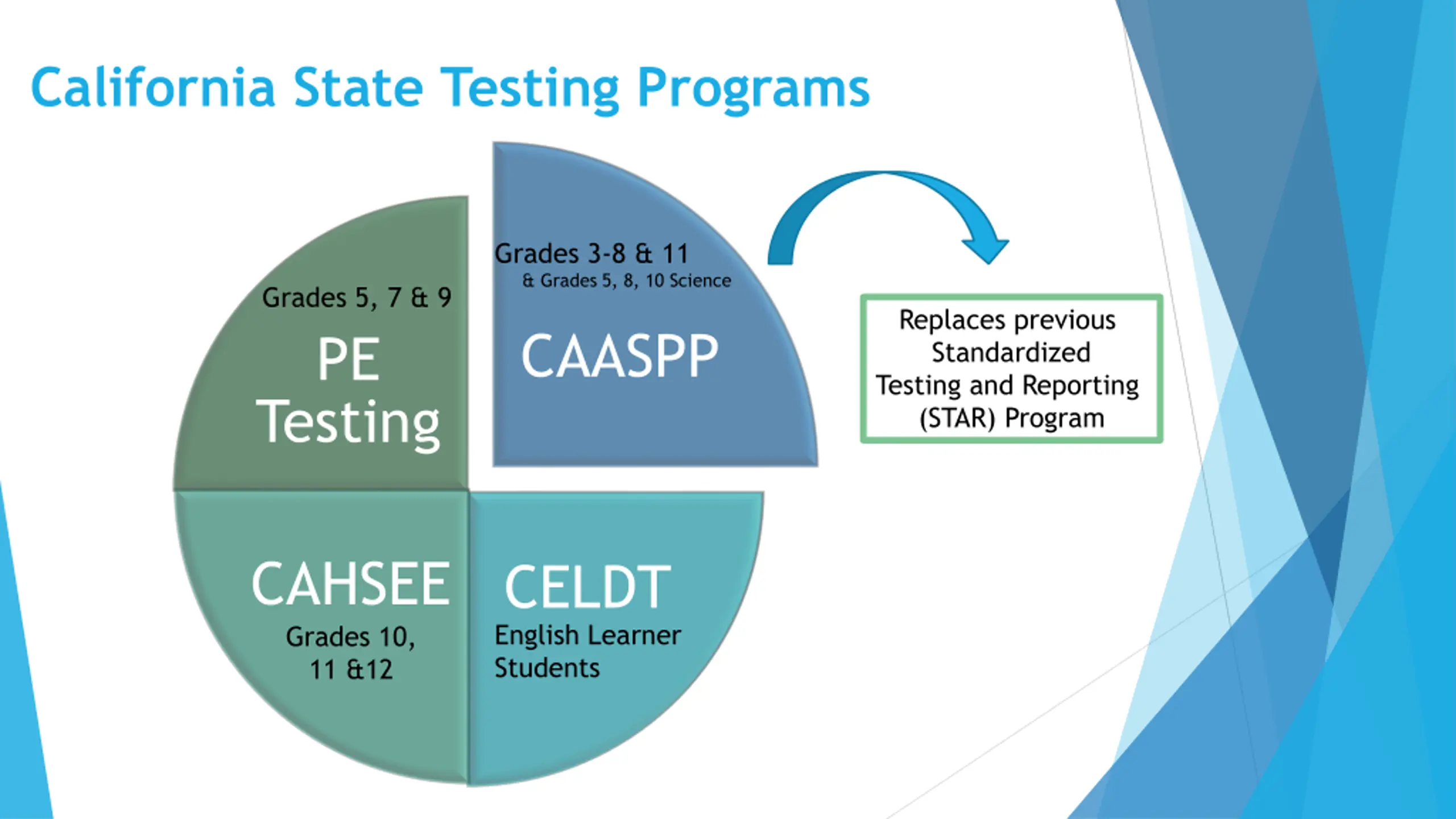 California State Testing Programs

Grades 5, 7 & 9
PE Testing

Grades 3-8 & 11
& Grades 5, 8, 10 Science
CAASPP

Replaces previous Standardized Testing and Reporting (STAR) Program

CAHSEE
Grades 10, 11 &12

CELDT
English Learner Students